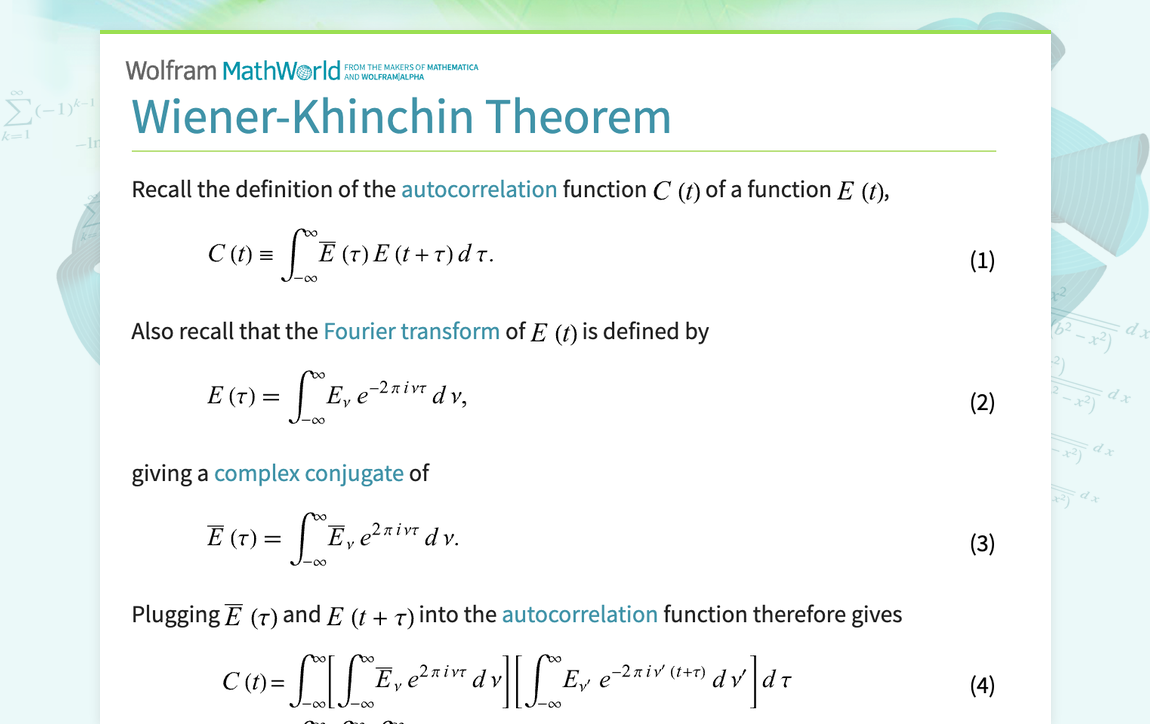 Wolfram MathWorld FROM THE MAKERS OF MATHEMATICA AND WOLFRAM|ALPHA

Wiener-Khinchin Theorem

Recall the definition of the autocorrelation function $C(t)$ of a function $E(t)$,

$C(t) \equiv \int_{-\infty}^{\infty} \overline{E}(\tau) E(t+\tau) \, d\tau.$ (1)

Also recall that the Fourier transform of $E(t)$ is defined by

$E(\tau) = \int_{-\infty}^{\infty} E_\nu \, e^{-2\pi i \nu \tau} \, d\nu,$ (2)

giving a complex conjugate of

$\overline{E}(\tau) = \int_{-\infty}^{\infty} \overline{E}_\nu \, e^{2\pi i \nu \tau} \, d\nu.$ (3)

Plugging $\overline{E}(\tau)$ and $E(t+\tau)$ into the autocorrelation function therefore gives

$C(t) = \int_{-\infty}^{\infty} \left[ \int_{-\infty}^{\infty} \overline{E}_\nu \, e^{2\pi i \nu \tau} \, d\nu \right] \left[ \int_{-\infty}^{\infty} E_{\nu'} \, e^{-2\pi i \nu' (t+\tau)} \, d\nu' \right] d\tau$ (4)